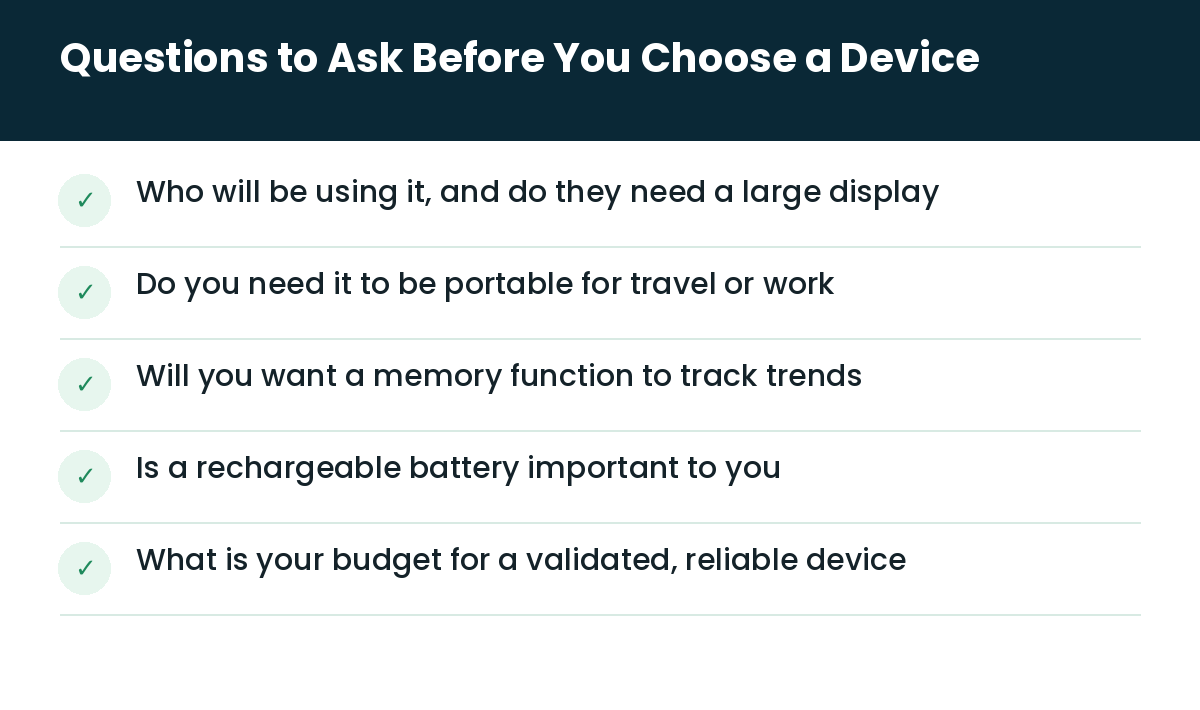 Questions to Ask Before You Choose a Device

✓ Who will be using it, and do they need a large display

✓ Do you need it to be portable for travel or work

✓ Will you want a memory function to track trends

✓ Is a rechargeable battery important to you

✓ What is your budget for a validated, reliable device